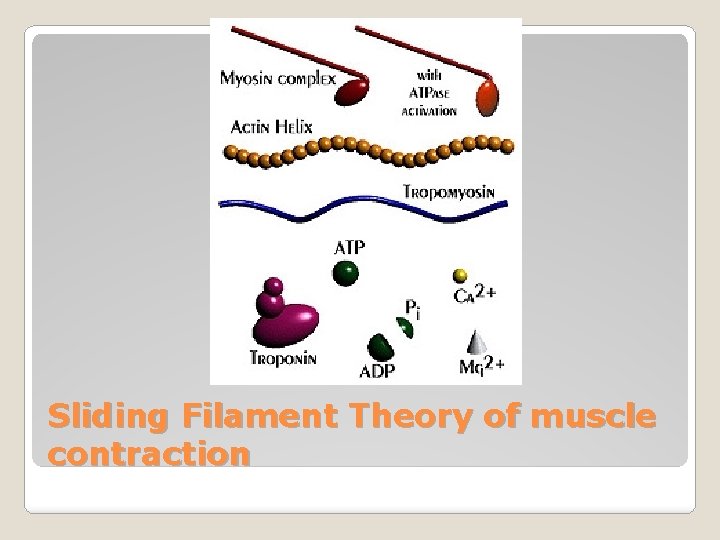 Myosin complex

with ATPase activation

Actin Helix

Tropomyosin

ATP

$Ca^{2+}$

$P_i$

Troponin

ADP

$Mg^{2+}$

Sliding Filament Theory of muscle contraction